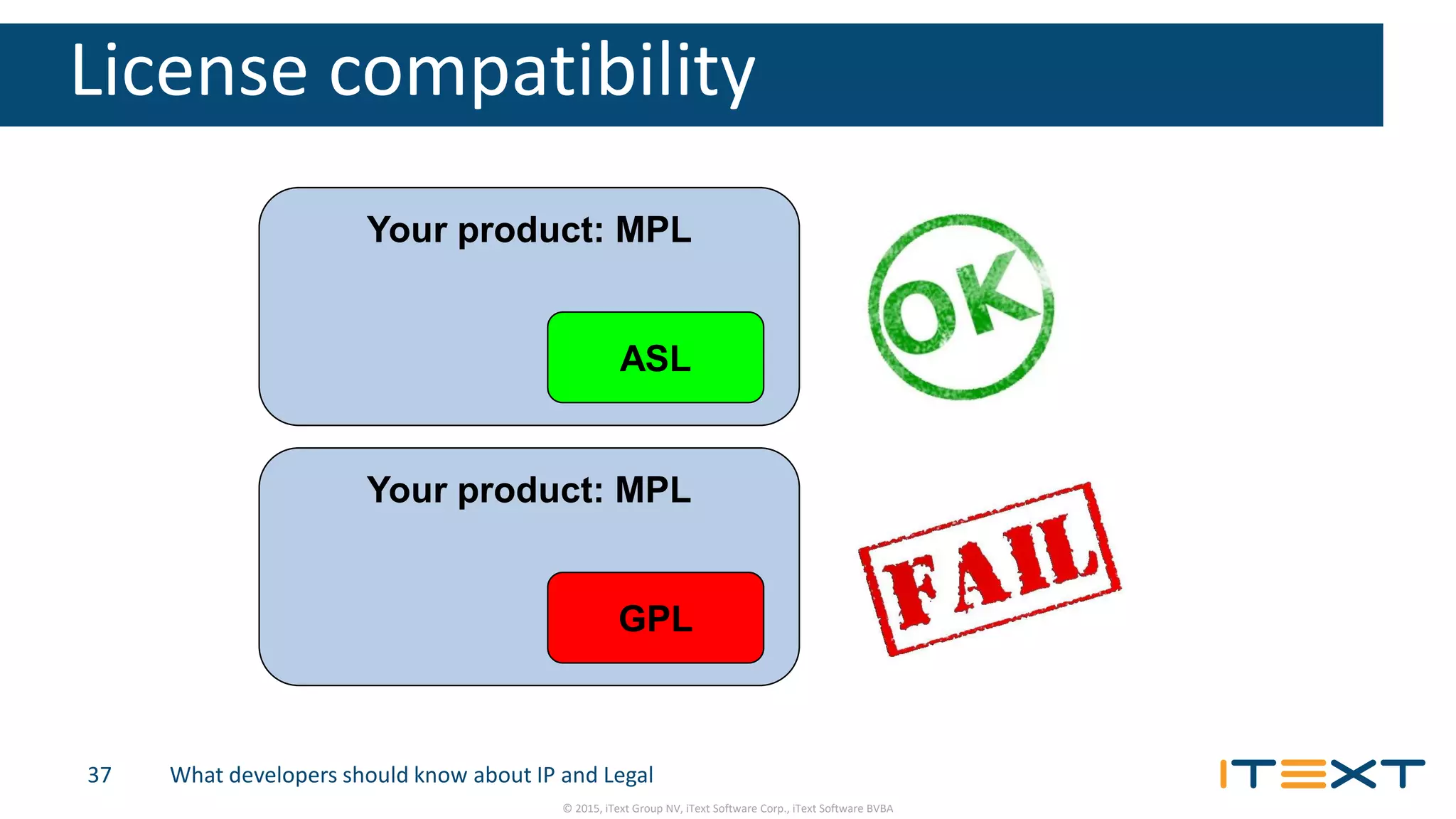 License compatibility

Your product: MPL

ASL

OK

Your product: MPL

GPL

FAIL

37 What developers should know about IP and Legal

ITEXT

© 2015, iText Group NV, iText Software Corp., iText Software BVBA